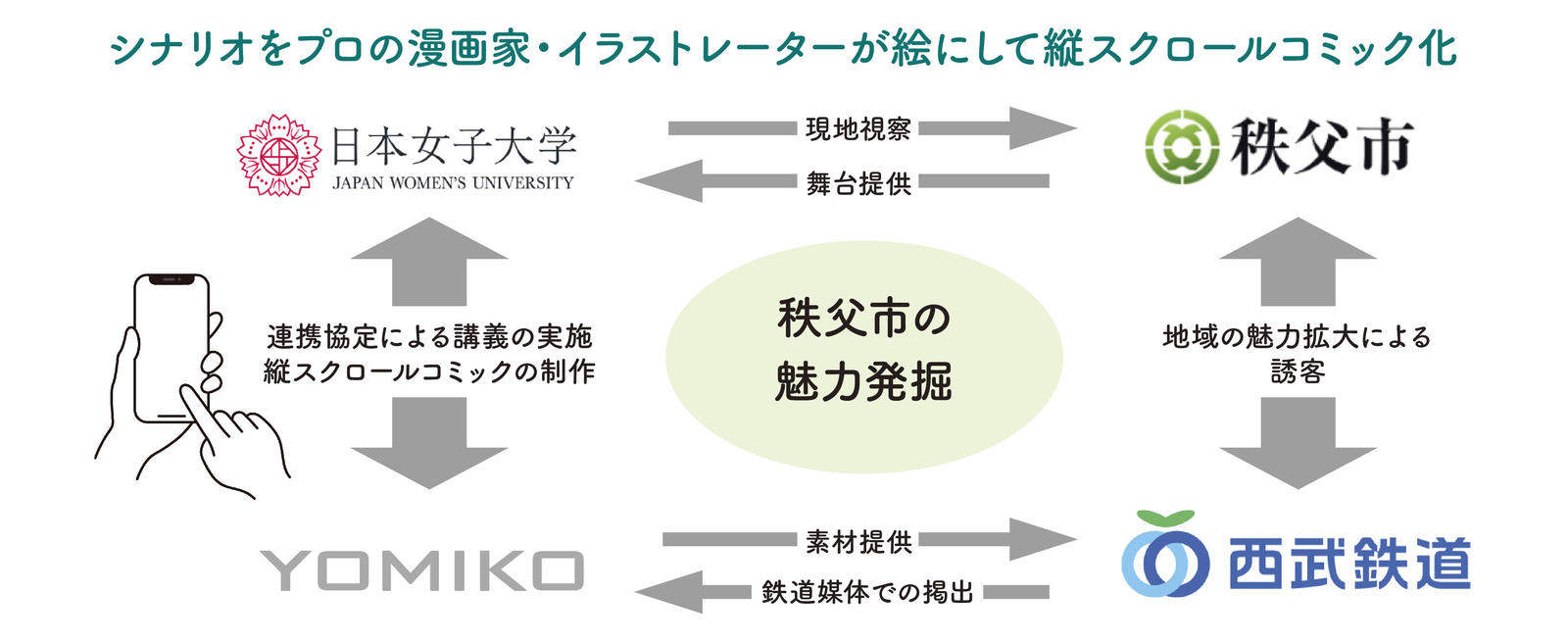 シナリオをプロの漫画家・イラストレーターが絵にして縦スクロールコミック化

日本女子大学
JAPAN WOMEN'S UNIVERSITY

現地視察

舞台提供

秩父市

連携協定による講義の実施
縦スクロールコミックの制作

秩父市の
魅力発掘

地域の魅力拡大による
誘客

YOMIKO

素材提供

鉄道媒体での掲出

西武鉄道